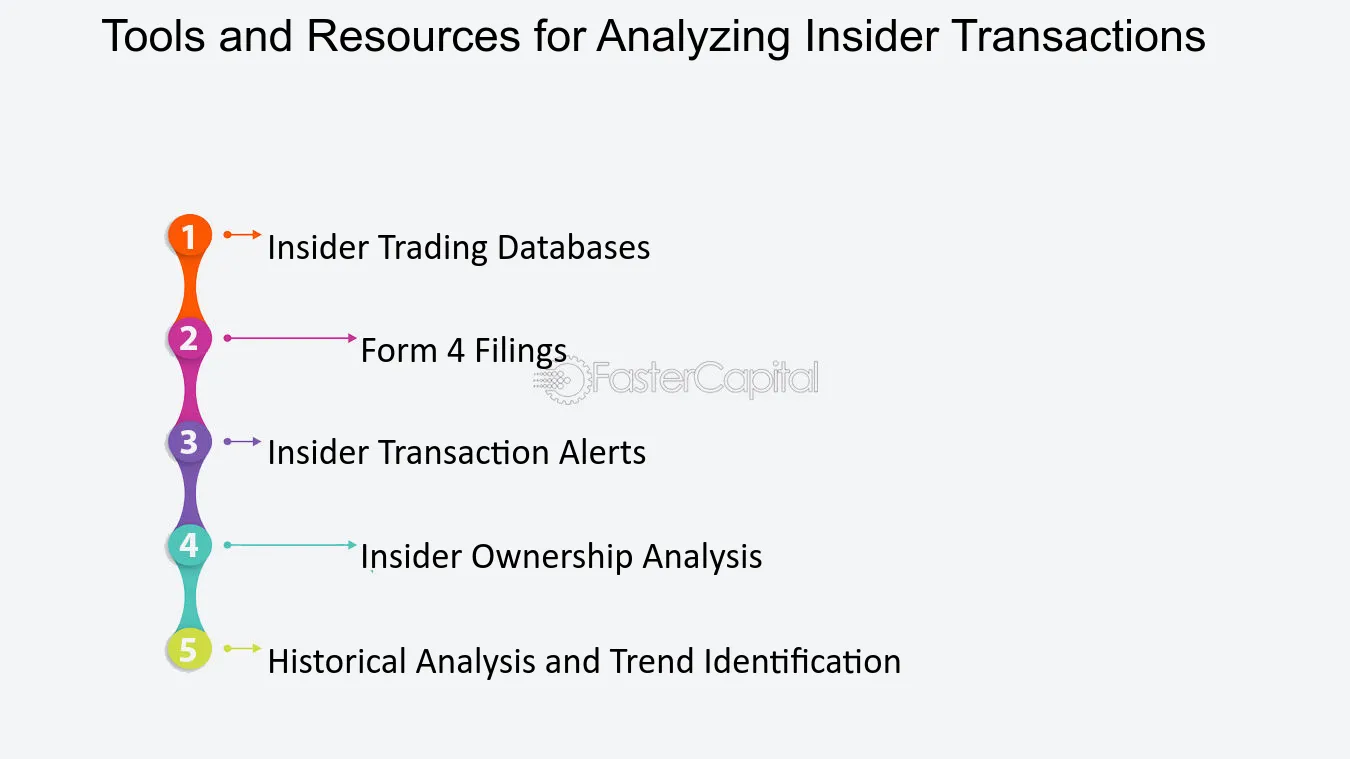 Tools and Resources for Analyzing Insider Transactions

1 Insider Trading Databases

2 Form 4 Filings

3 Insider Transaction Alerts

4 Insider Ownership Analysis

5 Historical Analysis and Trend Identification

FasterCapital